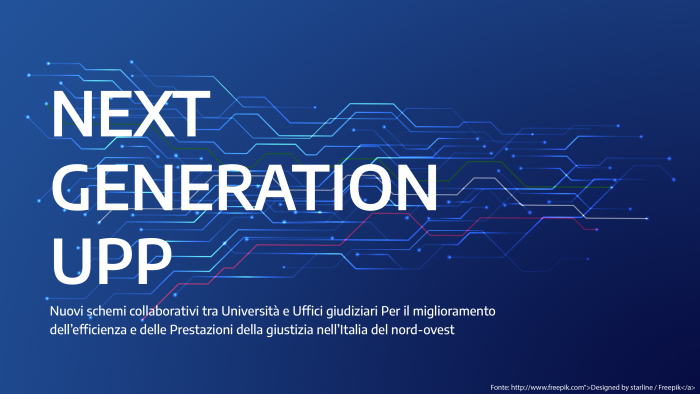 NEXT GENERATION UPP

Nuovi schemi collaborativi tra Università e Uffici giudiziari Per il miglioramento dell'efficienza e delle Prestazioni della giustizia nell'Italia del nord-ovest

Fonte: http://www.freepik.com">Designed by starline / Freepik</a>